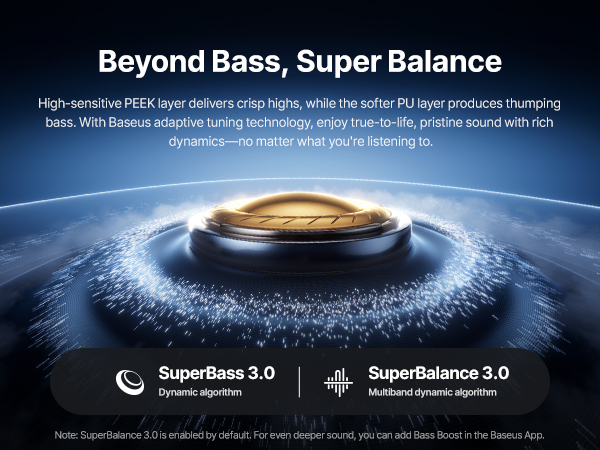 Beyond Bass, Super Balance

High-sensitive PEEK layer delivers crisp highs, while the softer PU layer produces thumping bass. With Baseus adaptive tuning technology, enjoy true-to-life, pristine sound with rich dynamics—no matter what you're listening to.

SuperBass 3.0
Dynamic algorithm

SuperBalance 3.0
Multiband dynamic algorithm

Note: SuperBalance 3.0 is enabled by default. For even deeper sound, you can add Bass Boost in the Baseus App.